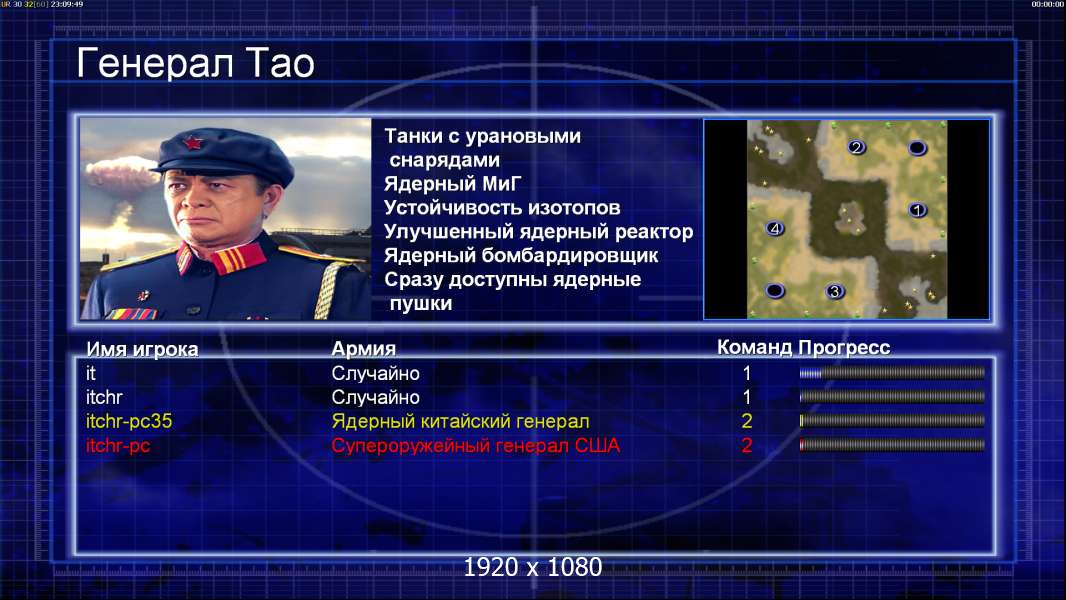 UR 30 32[60] 23:09:49

00:00:00

Генерал Тао

Танки с урановыми снарядами
Ядерный МиГ
Устойчивость изотопов
Улучшенный ядерный реактор
Ядерный бомбардировщик
Сразу доступны ядерные пушки

2
1
4
3

| Имя игрока | Армия | Команд | Прогресс |
|---|---|---|---|
| it | Случайно | 1 | |
| itchr | Случайно | 1 | |
| itchr-pc35 | Ядерный китайский генерал | 2 | |
| itchr-pc | Супероружейный генерал США | 2 | |

1920 x 1080